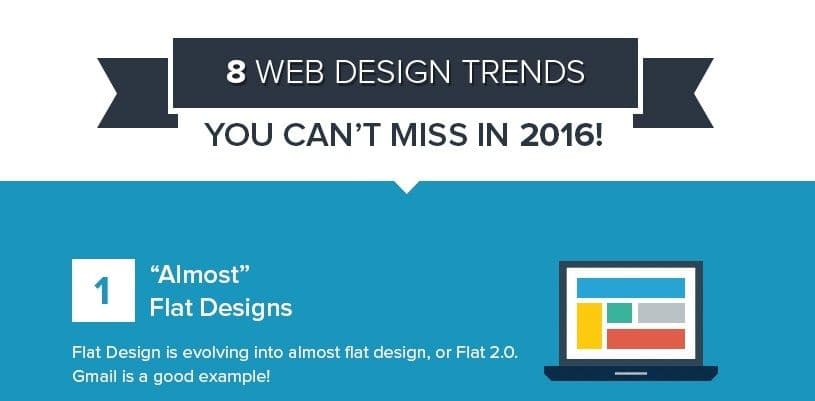 8 WEB DESIGN TRENDS
YOU CAN'T MISS IN 2016!

1 "Almost" Flat Designs

Flat Design is evolving into almost flat design, or Flat 2.0. Gmail is a good example!